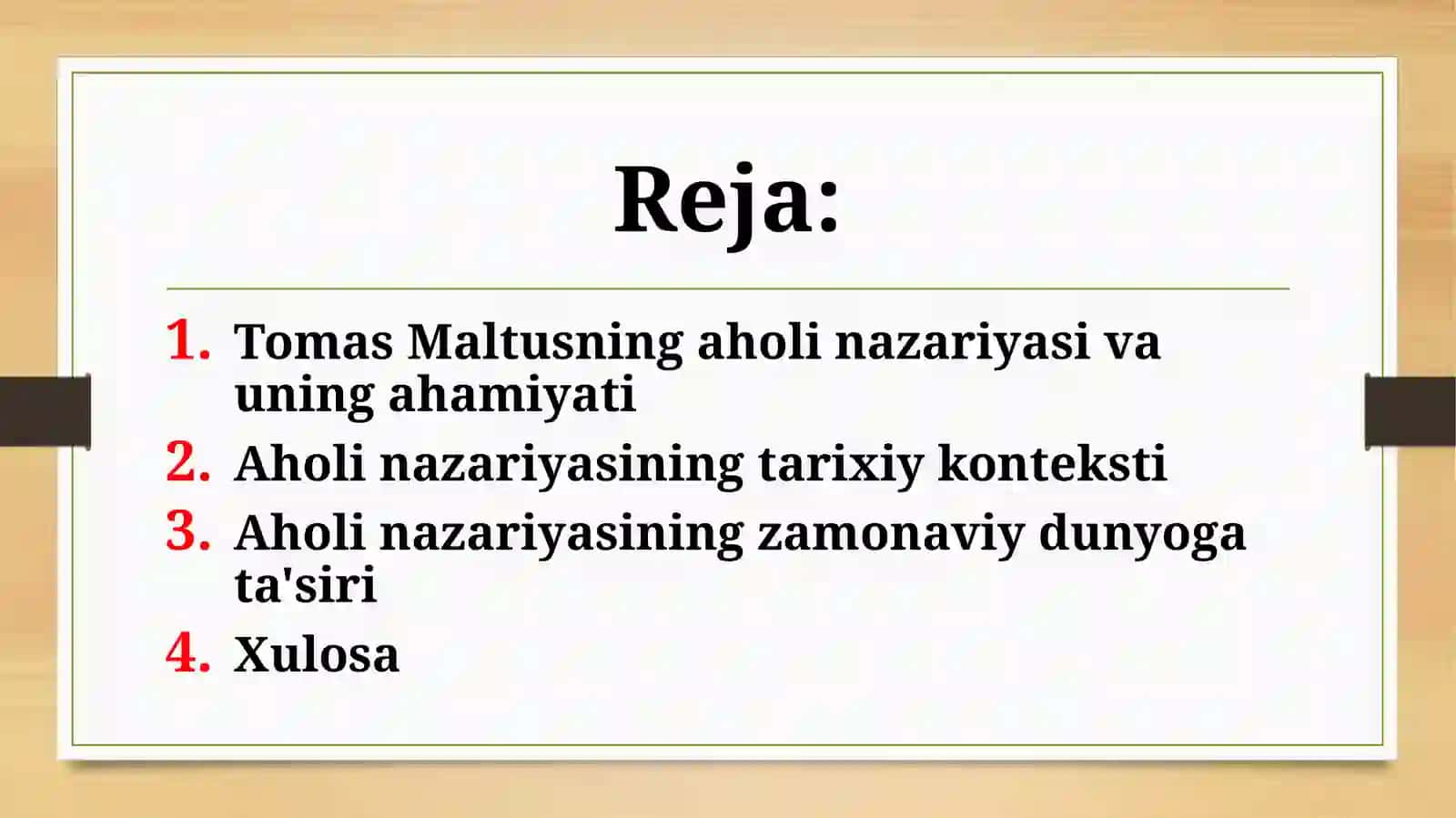 Reja:

1. Tomas Maltusning aholi nazariyasi va uning ahamiyati
2. Aholi nazariyasining tarixiy konteksti
3. Aholi nazariyasining zamonaviy dunyoga ta'siri
4. Xulosa